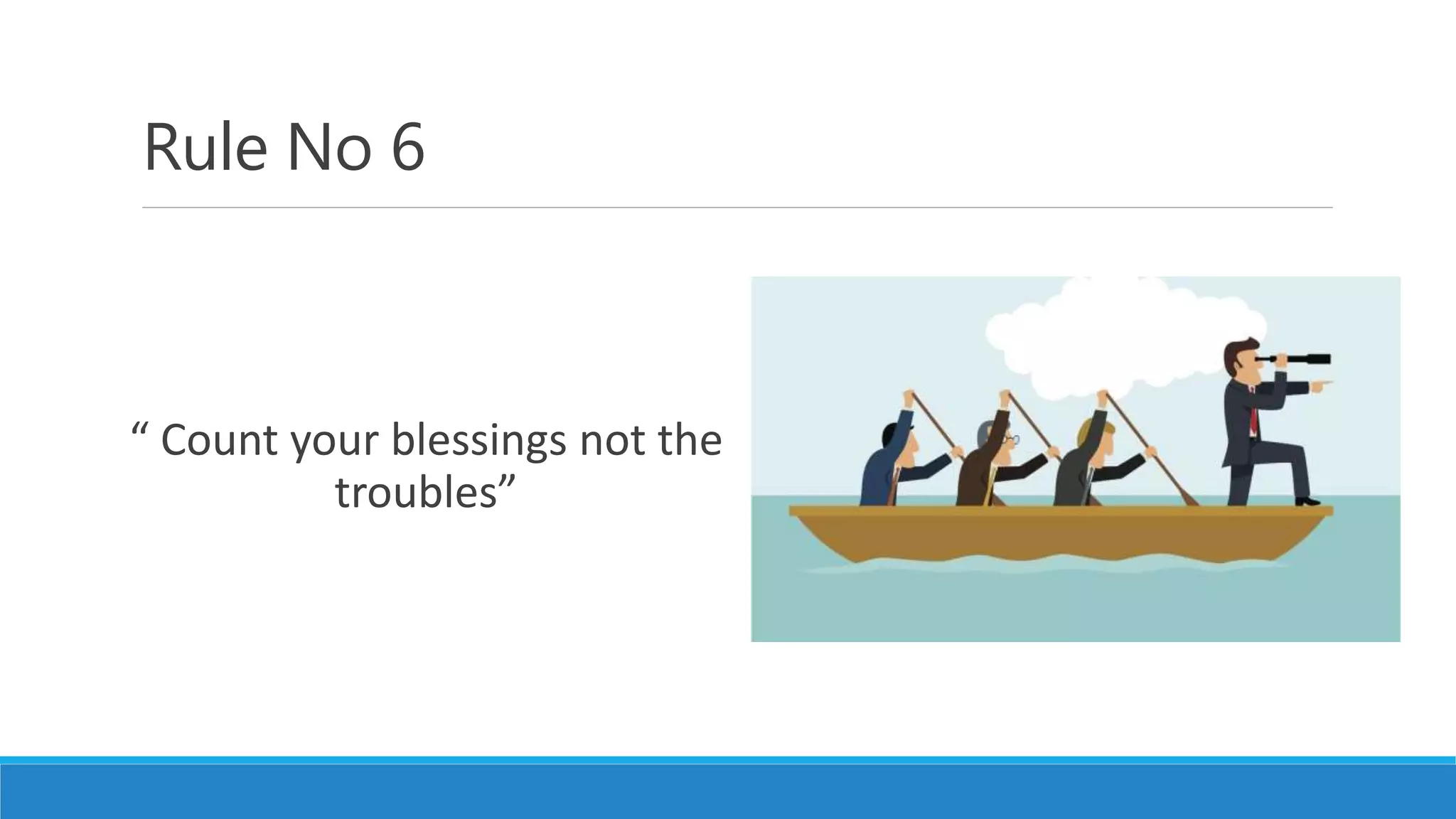 Rule No 6

“ Count your blessings not the troubles”